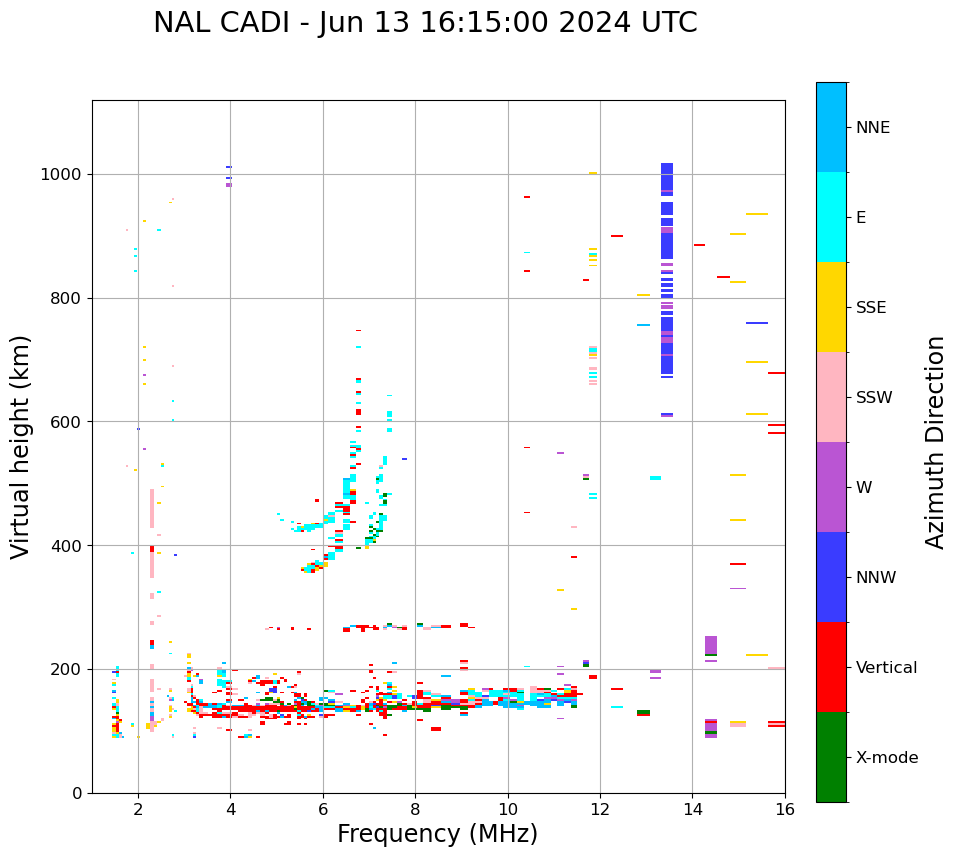 NAL CADI - Jun 13 16:15:00 2024 UTC

Virtual height (km)

1000
800
600
400
200
0

2
4
6
8
10
12
14
16

Frequency (MHz)

NNE
E
SSE
SSW
W
NNW
Vertical
X-mode

Azimuth Direction